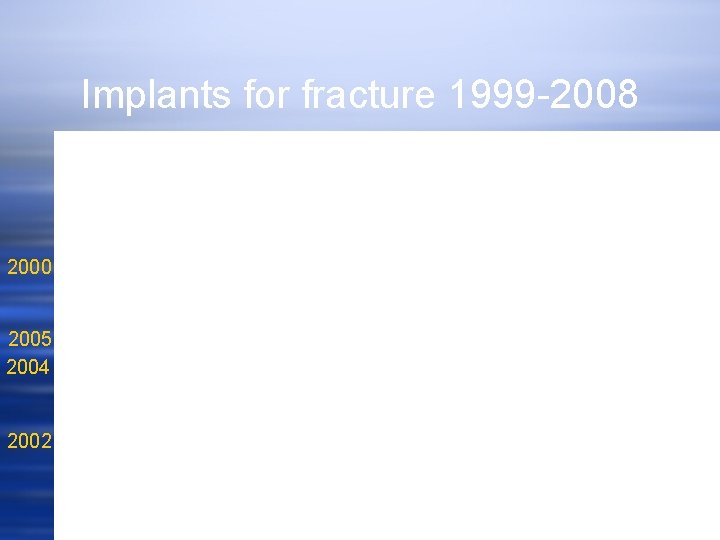 Implants for fracture 1999-2008

2000

2005
2004

2002